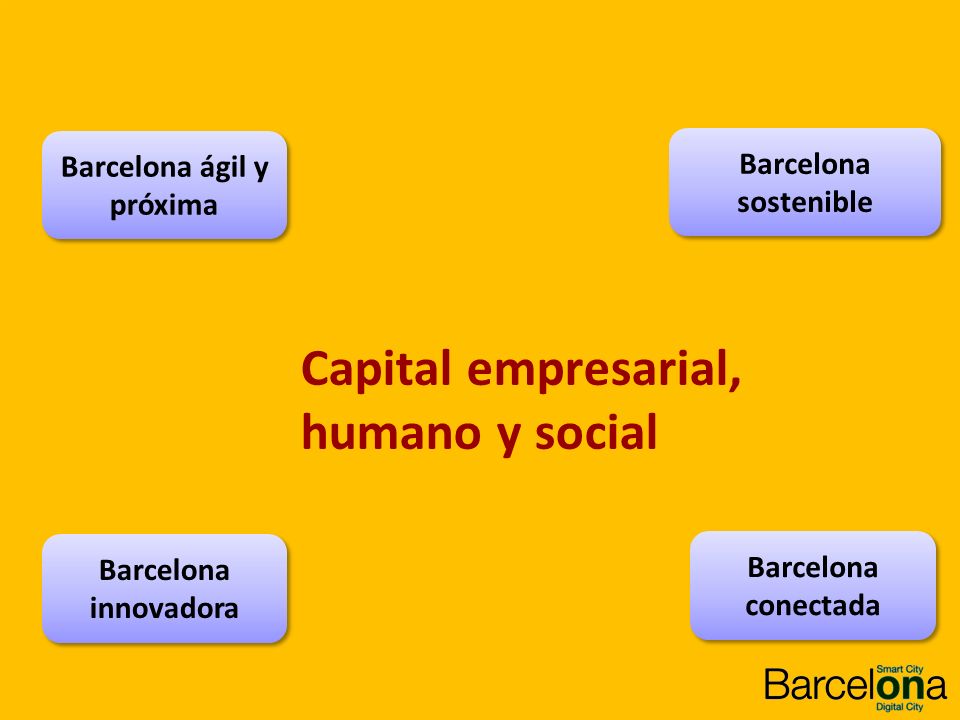 Barcelona ágil y próxima

Barcelona sostenible

Capital empresarial, humano y social

Barcelona innovadora

Barcelona conectada

Smart City
Barcelona
Digital City